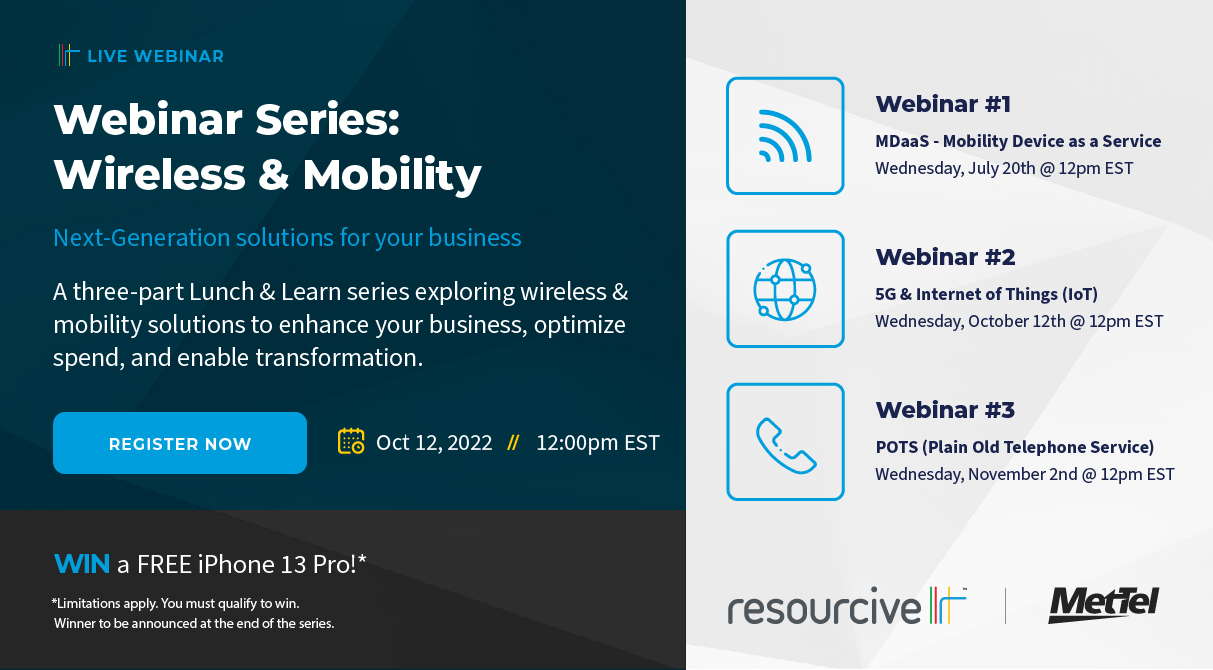 LIVE WEBINAR

Webinar Series: Wireless & Mobility

Next-Generation solutions for your business

A three-part Lunch & Learn series exploring wireless & mobility solutions to enhance your business, optimize spend, and enable transformation.

REGISTER NOW

Oct 12, 2022 // 12:00pm EST

WIN a FREE iPhone 13 Pro!*

*Limitations apply. You must qualify to win. Winner to be announced at the end of the series.

Webinar #1
MDaaS - Mobility Device as a Service
Wednesday, July 20th @ 12pm EST

Webinar #2
5G & Internet of Things (IoT)
Wednesday, October 12th @ 12pm EST

Webinar #3
POTS (Plain Old Telephone Service)
Wednesday, November 2nd @ 12pm EST

resourcive

MetTel